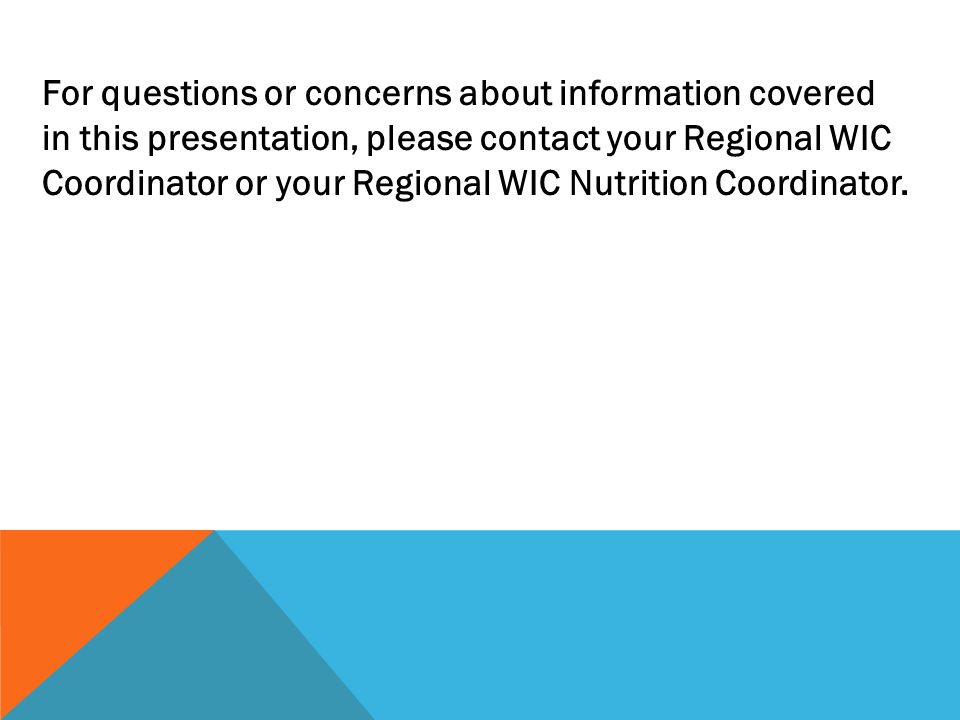 For questions or concerns about information covered in this presentation, please contact your Regional WIC Coordinator or your Regional WIC Nutrition Coordinator.